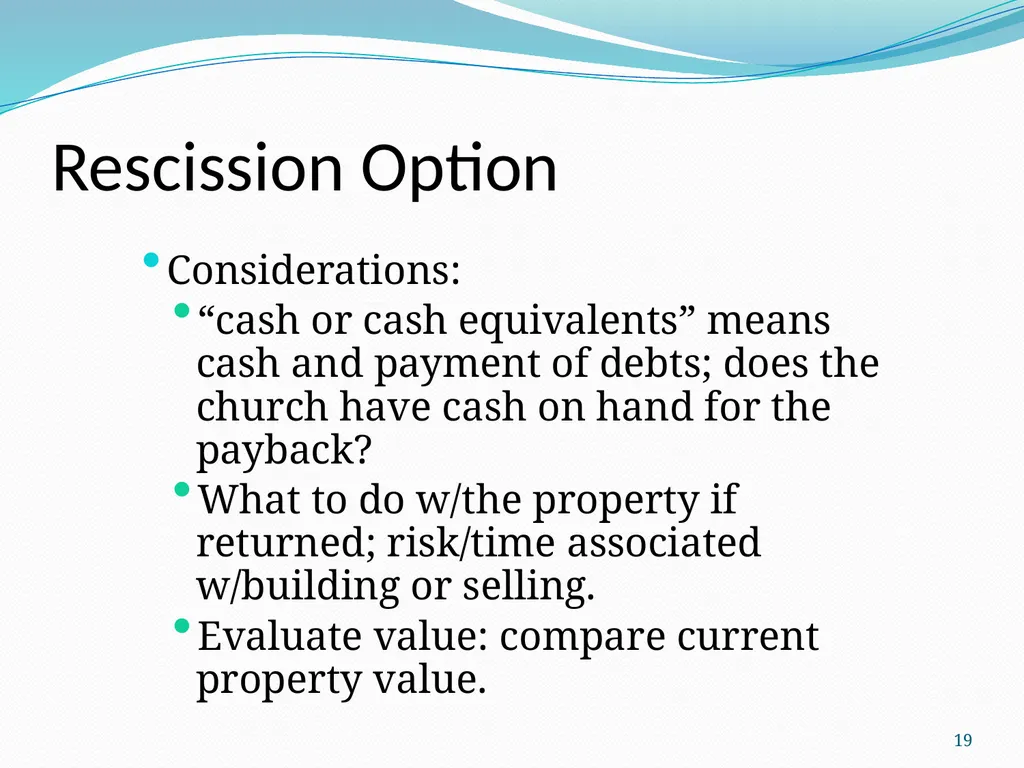 Rescission Option

• Considerations:

• "cash or cash equivalents" means cash and payment of debts; does the church have cash on hand for the payback?

• What to do w/the property if returned; risk/time associated w/building or selling.

• Evaluate value: compare current property value.

19